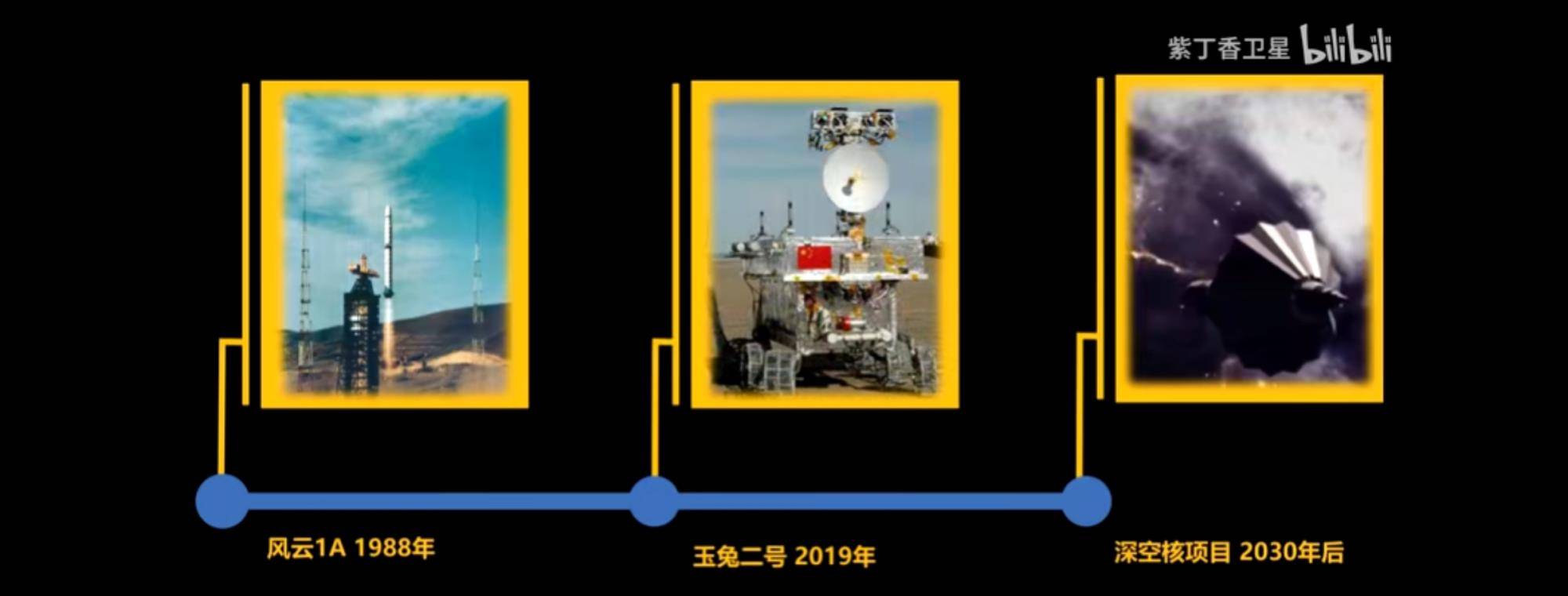 紫丁香卫星 bilibili

风云1A 1988年

玉兔二号 2019年

深空核项目 2030年后